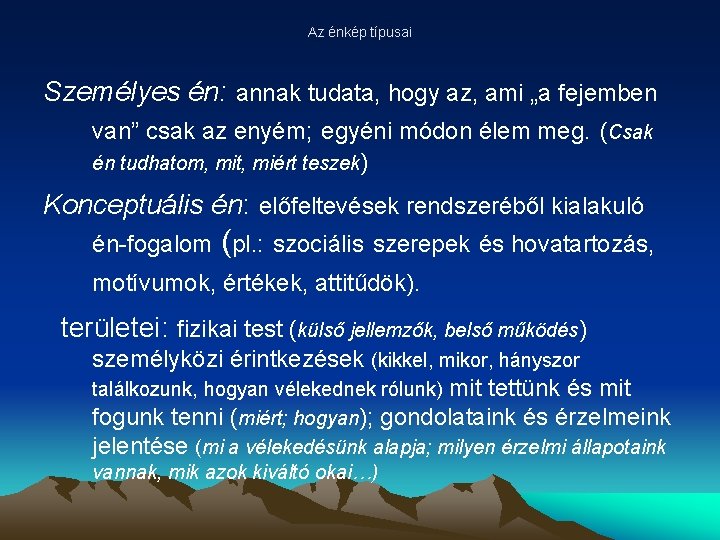 Az énkép típusai

Személyes én: annak tudata, hogy az, ami „a fejemben van” csak az enyém; egyéni módon élem meg. (Csak én tudhatom, mit, miért teszek)

Konceptuális én: előfeltevések rendszeréből kialakuló én-fogalom (pl.: szociális szerepek és hovatartozás, motívumok, értékek, attitűdök).

területei: fizikai test (külső jellemzők, belső működés) személyközi érintkezések (kikkel, mikor, hányszor találkozunk, hogyan vélekednek rólunk) mit tettünk és mit fogunk tenni (miért; hogyan); gondolataink és érzelmeink jelentése (mi a vélekedésünk alapja; milyen érzelmi állapotaink vannak, mik azok kiváltó okai…)